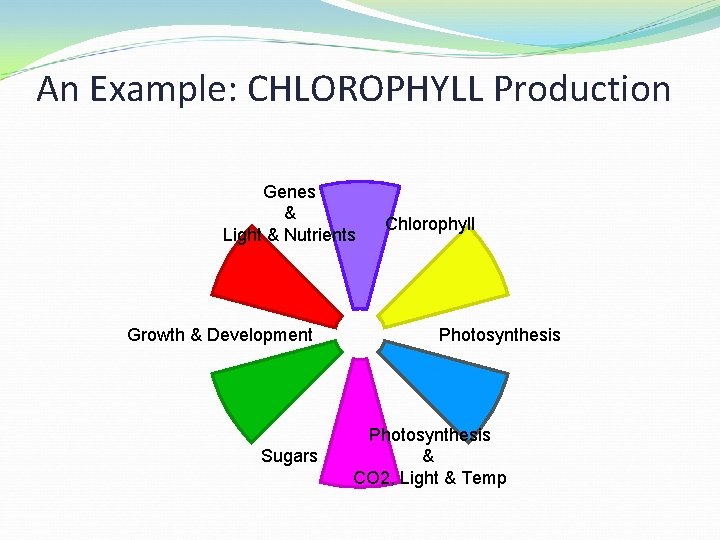 An Example: CHLOROPHYLL Production

Genes
&
Light & Nutrients

Chlorophyll

Photosynthesis

Photosynthesis
&
CO2, Light & Temp

Sugars

Growth & Development